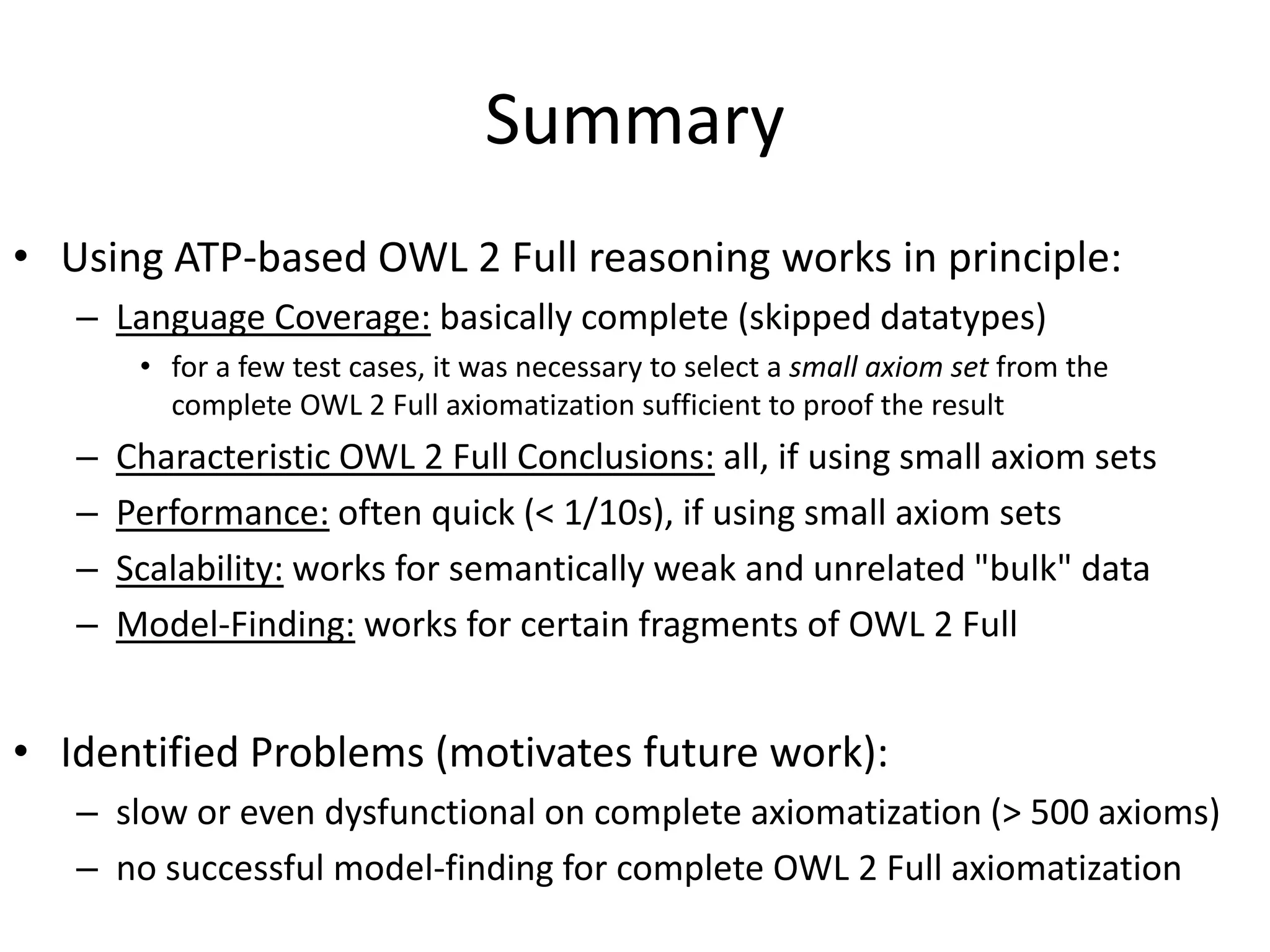 Summary

• Using ATP-based OWL 2 Full reasoning works in principle:
  – Language Coverage: basically complete (skipped datatypes)
    • for a few test cases, it was necessary to select a small axiom set from the complete OWL 2 Full axiomatization sufficient to proof the result
  – Characteristic OWL 2 Full Conclusions: all, if using small axiom sets
  – Performance: often quick (< 1/10s), if using small axiom sets
  – Scalability: works for semantically weak and unrelated "bulk" data
  – Model-Finding: works for certain fragments of OWL 2 Full

• Identified Problems (motivates future work):
  – slow or even dysfunctional on complete axiomatization (> 500 axioms)
  – no successful model-finding for complete OWL 2 Full axiomatization